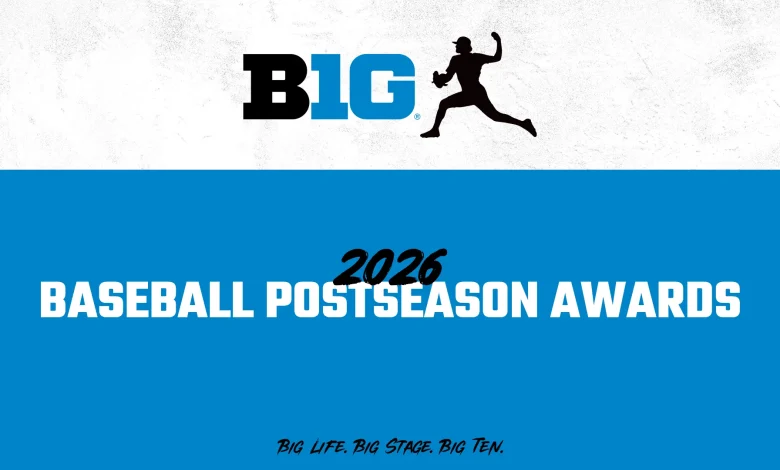 B1G

2026
BASEBALL POSTSEASON AWARDS

BIG LIFE. BIG STAGE. BIG TEN.